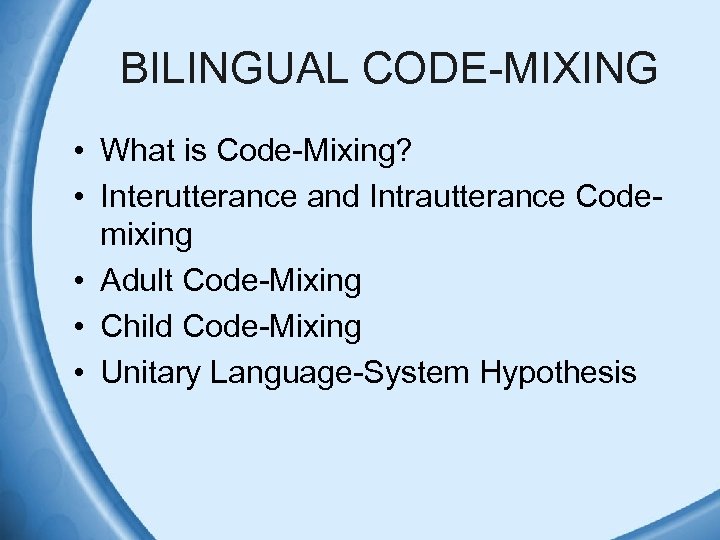 BILINGUAL CODE-MIXING

• What is Code-Mixing?
• Interutterance and Intrautterance Code-mixing
• Adult Code-Mixing
• Child Code-Mixing
• Unitary Language-System Hypothesis